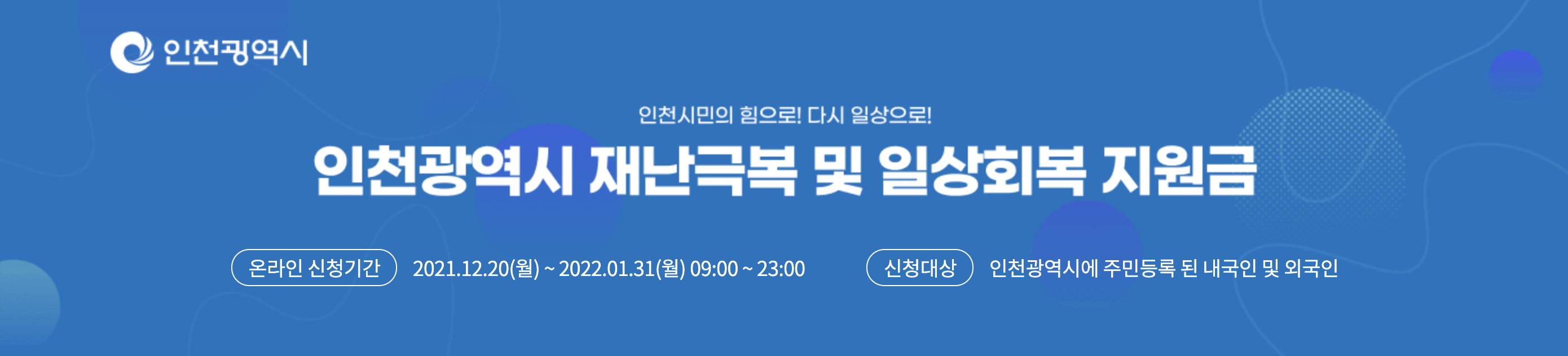 인천광역시

인천시민의 힘으로! 다시 일상으로!

인천광역시 재난극복 및 일상회복 지원금

온라인 신청기간 2021.12.20(월) ~ 2022.01.31(월) 09:00 ~ 23:00

신청대상 인천광역시에 주민등록 된 내국인 및 외국인